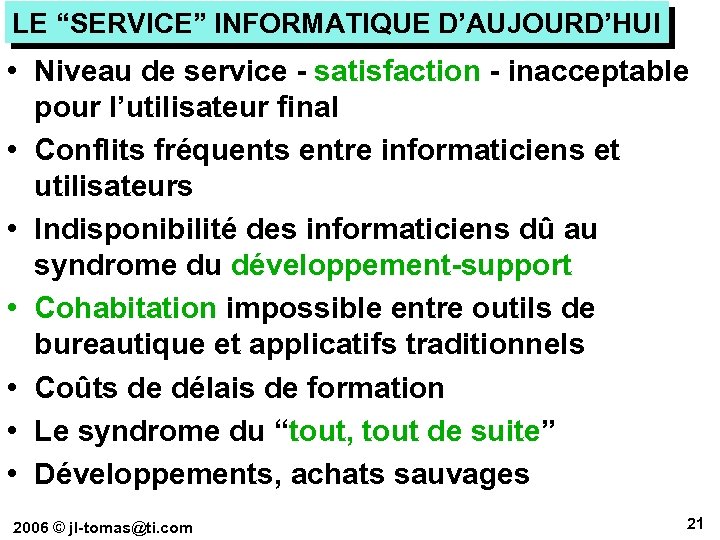 LE “SERVICE” INFORMATIQUE D’AUJOURD’HUI

• Niveau de service - satisfaction - inacceptable pour l’utilisateur final
• Conflits fréquents entre informaticiens et utilisateurs
• Indisponibilité des informaticiens dû au syndrome du développement-support
• Cohabitation impossible entre outils de bureautique et applicatifs traditionnels
• Coûts de délais de formation
• Le syndrome du “tout, tout de suite”
• Développements, achats sauvages

2006 © jl-tomas@ti.com

21